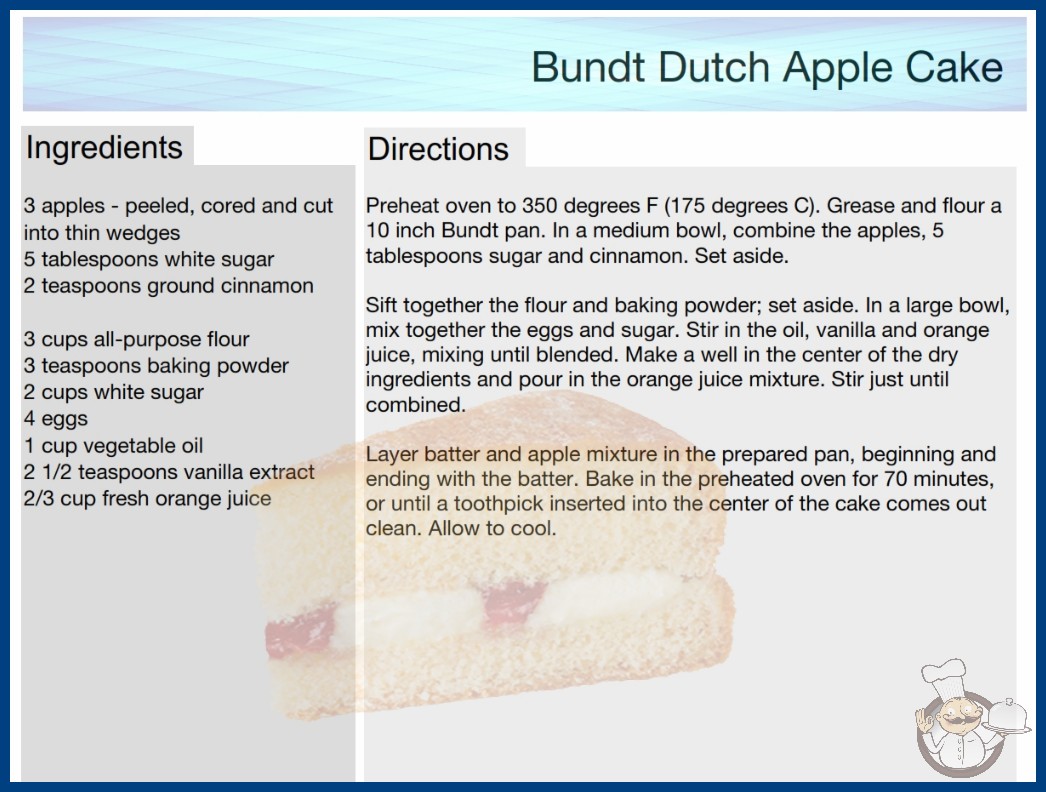 Bundt Dutch Apple Cake

Ingredients

3 apples - peeled, cored and cut into thin wedges
5 tablespoons white sugar
2 teaspoons ground cinnamon

3 cups all-purpose flour
3 teaspoons baking powder
2 cups white sugar
4 eggs
1 cup vegetable oil
2 1/2 teaspoons vanilla extract
2/3 cup fresh orange juice

Directions

Preheat oven to 350 degrees F (175 degrees C). Grease and flour a 10 inch Bundt pan. In a medium bowl, combine the apples, 5 tablespoons sugar and cinnamon. Set aside.

Sift together the flour and baking powder; set aside. In a large bowl, mix together the eggs and sugar. Stir in the oil, vanilla and orange juice, mixing until blended. Make a well in the center of the dry ingredients and pour in the orange juice mixture. Stir just until combined.

Layer batter and apple mixture in the prepared pan, beginning and ending with the batter. Bake in the preheated oven for 70 minutes, or until a toothpick inserted into the center of the cake comes out clean. Allow to cool.